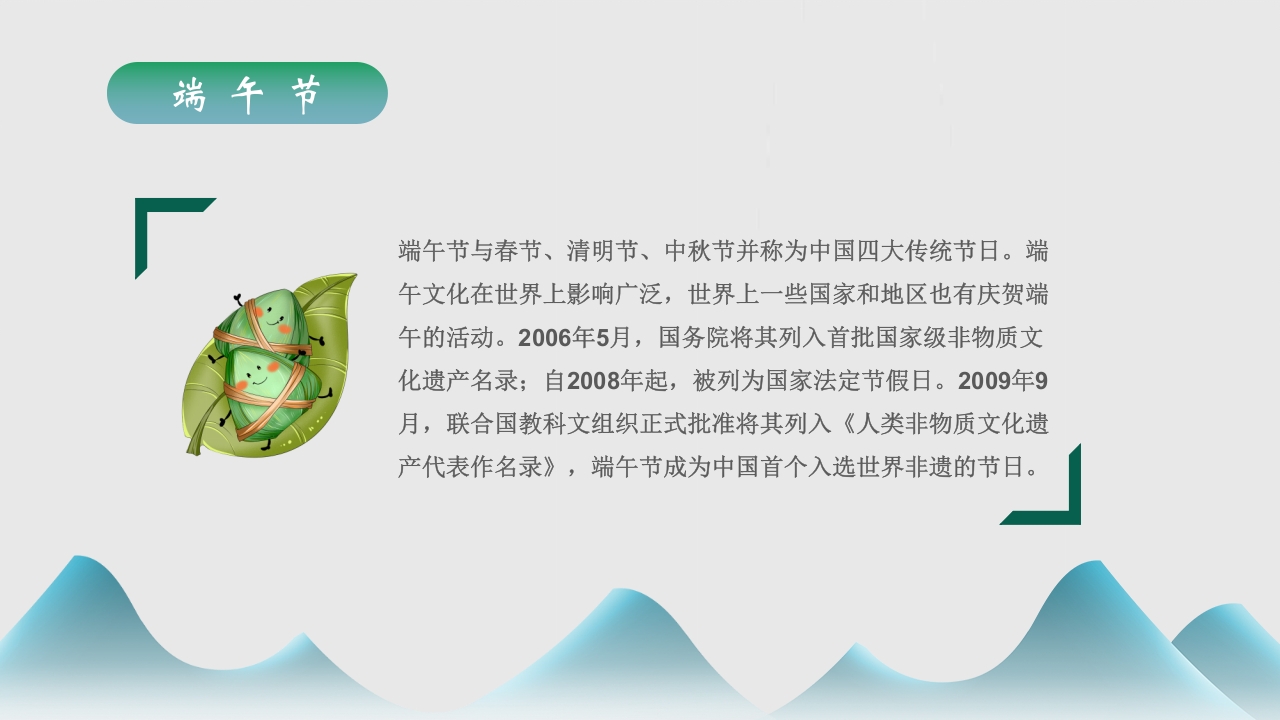 端午节

端午节与春节、清明节、中秋节并称为中国四大传统节日。端午文化在世界上影响广泛，世界上一些国家和地区也有庆贺端午的活动。2006年5月，国务院将其列入首批国家级非物质文化遗产名录；自2008年起，被列为国家法定节假日。2009年9月，联合国教科文组织正式批准将其列入《人类非物质文化遗产代表作名录》，端午节成为中国首个入选世界非遗的节日。